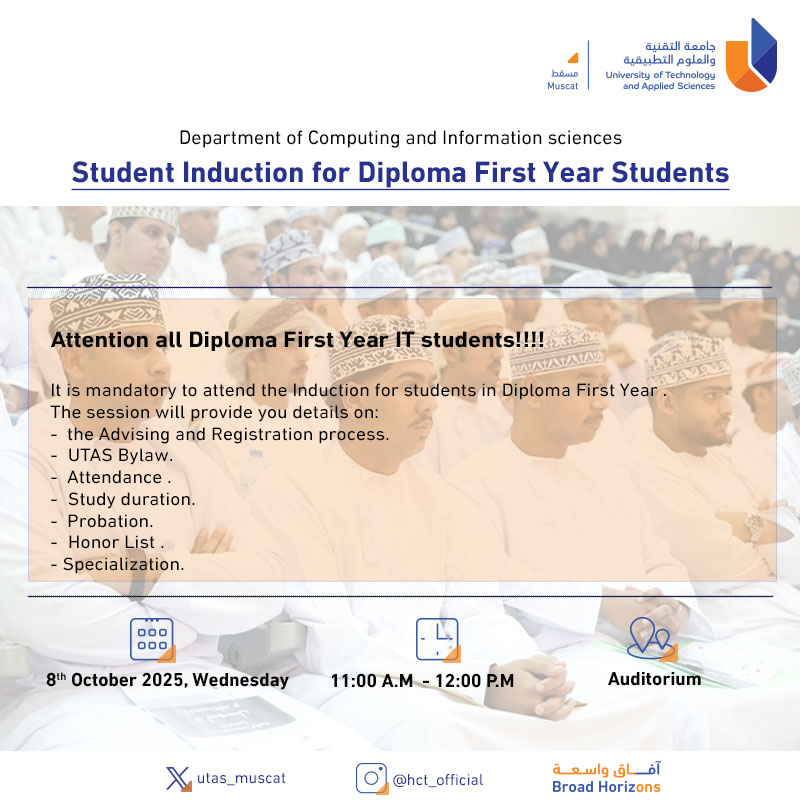 جامعة التقنية والعلوم التطبيقية
University of Technology and Applied Sciences
مسقط
Muscat

Department of Computing and Information sciences

Student Induction for Diploma First Year Students

Attention all Diploma First Year IT students!!!!

It is mandatory to attend the Induction for students in Diploma First Year .
The session will provide you details on:
- the Advising and Registration process.
- UTAS Bylaw.
- Attendance .
- Study duration.
- Probation.
- Honor List .
- Specialization.

8$^{th}$ October 2025, Wednesday

11:00 A.M - 12:00 P.M

Auditorium

utas_muscat

@hct_official

آفاق واسعة
Broad Horizons